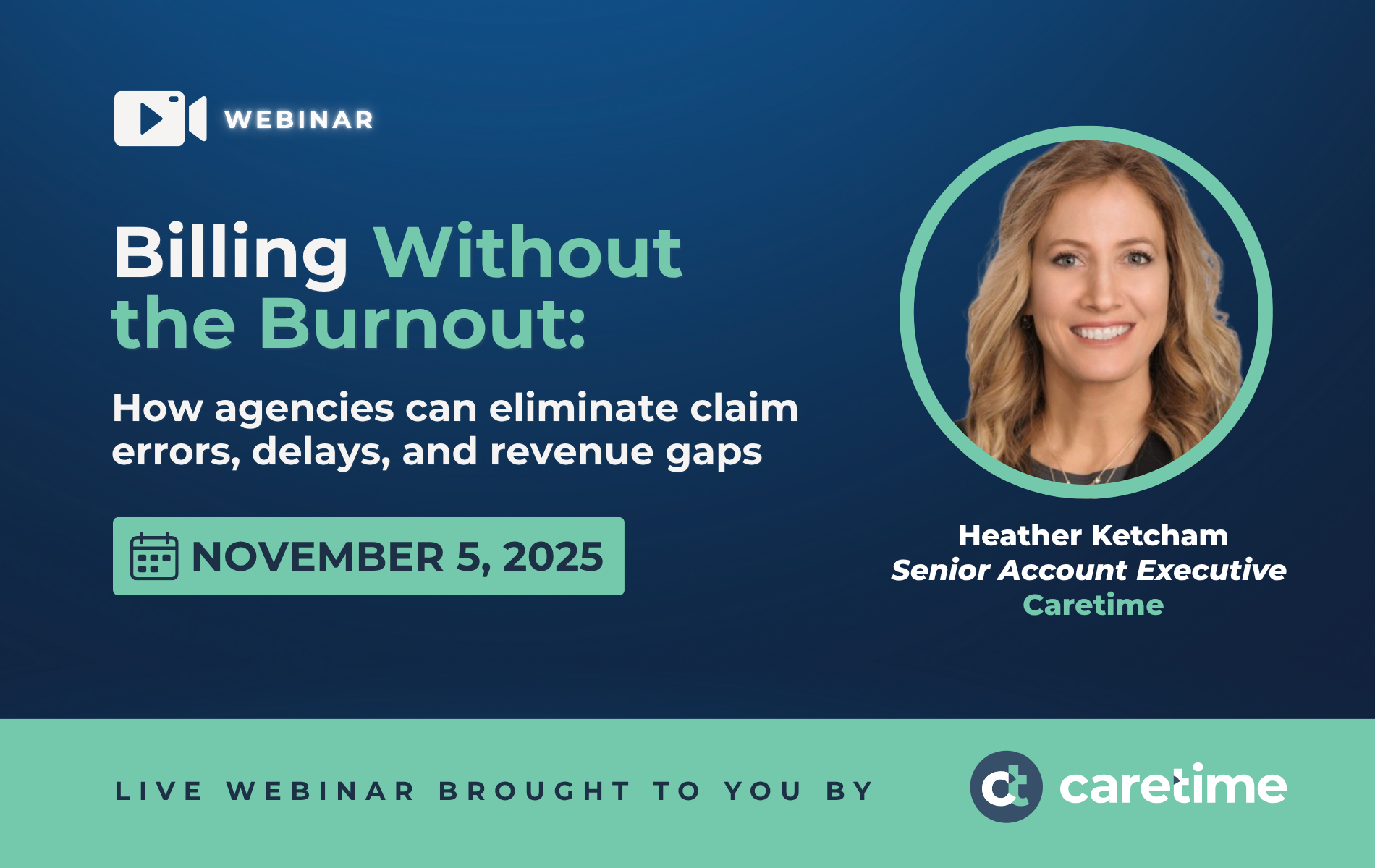 WEBINAR

Billing Without the Burnout:

How agencies can eliminate claim errors, delays, and revenue gaps

NOVEMBER 5, 2025

Heather Ketcham
Senior Account Executive
Caretime

LIVE WEBINAR BROUGHT TO YOU BY

ct caretime